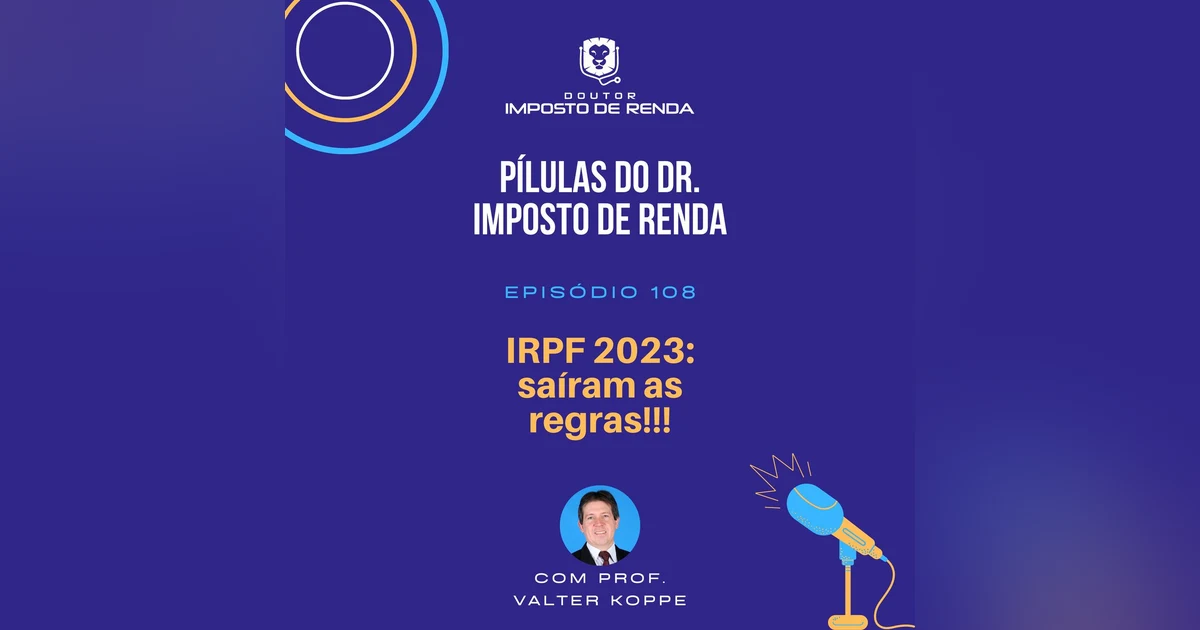 DOUTOR
IMPOSTO DE RENDA

PÍLULAS DO DR. IMPOSTO DE RENDA

EPISÓDIO 108

IRPF 2023: saíram as regras!!!

COM PROF. VALTER KOPPE